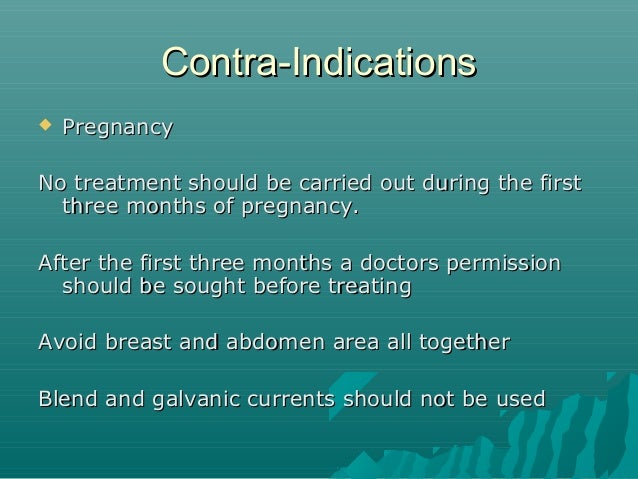 Contra-Indications

Pregnancy

No treatment should be carried out during the first three months of pregnancy.

After the first three months a doctors permission should be sought before treating

Avoid breast and abdomen area all together

Blend and galvanic currents should not be used